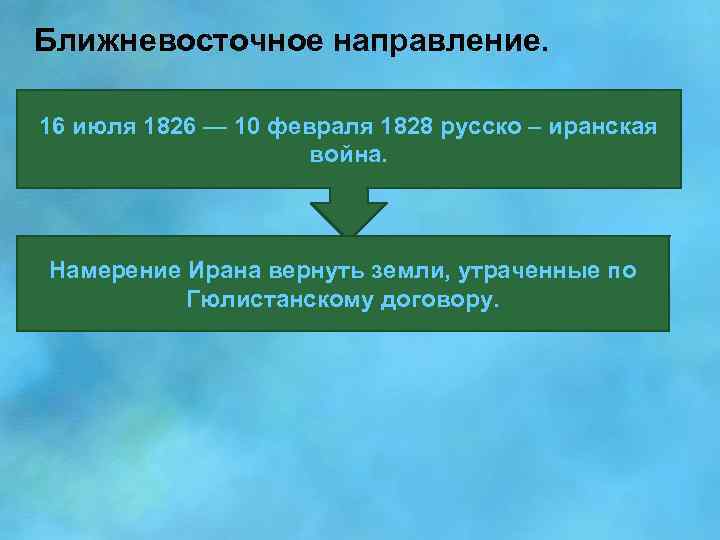 Ближневосточное направление.

16 июля 1826 — 10 февраля 1828 русско – иранская война.

Намерение Ирана вернуть земли, утраченные по Гюлистанскому договору.